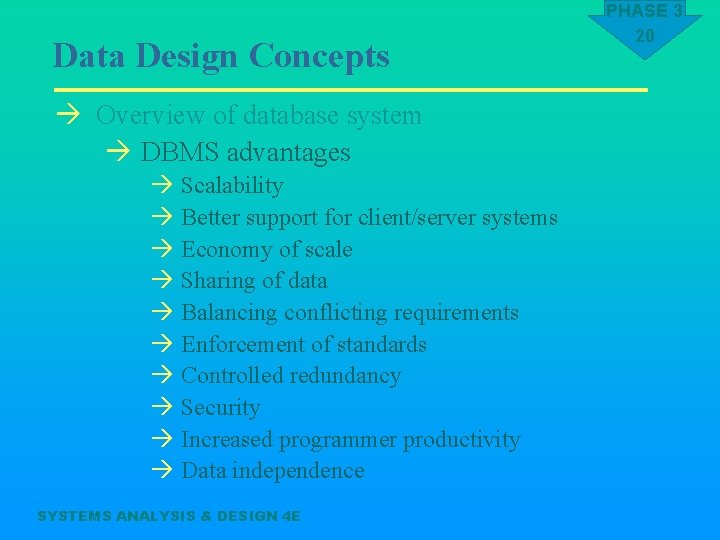 PHASE 3
20

Data Design Concepts

→ Overview of database system

→ DBMS advantages

→ Scalability
→ Better support for client/server systems
→ Economy of scale
→ Sharing of data
→ Balancing conflicting requirements
→ Enforcement of standards
→ Controlled redundancy
→ Security
→ Increased programmer productivity
→ Data independence

SYSTEMS ANALYSIS & DESIGN 4E